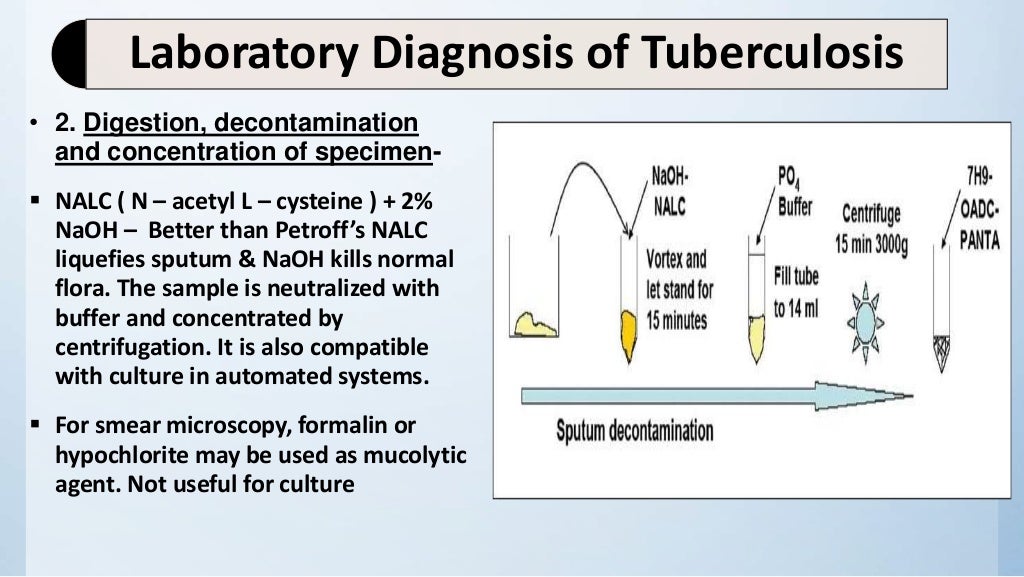 Laboratory Diagnosis of Tuberculosis

• 2. Digestion, decontamination and concentration of specimen-

▪ NALC ( N – acetyl L – cysteine ) + 2% NaOH – Better than Petroff's NALC liquefies sputum & NaOH kills normal flora. The sample is neutralized with buffer and concentrated by centrifugation. It is also compatible with culture in automated systems.

▪ For smear microscopy, formalin or hypochlorite may be used as mucolytic agent. Not useful for culture

NaOH-NALC

Vortex and let stand for 15 minutes

$PO_4$ Buffer

Fill tube to 14 ml

Centrifuge 15 min 3000g

7H9-OADC-PANTA

Sputum decontamination